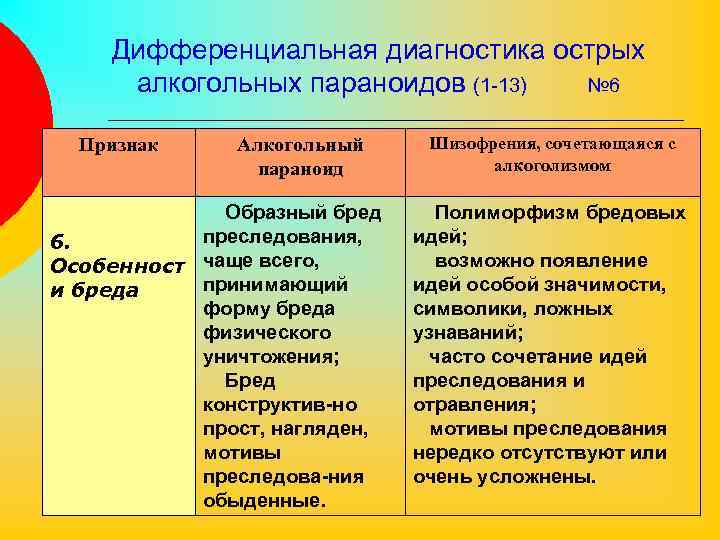 Дифференциальная диагностика острых алкогольных параноидов (1-13) №6

| Признак | Алкогольный параноид | Шизофрения, сочетающаяся с алкоголизмом |
|---|---|---|
| 6. Особенност и бреда | Образный бред преследования, чаще всего, принимающий форму бреда физического уничтожения; Бред конструктив-но прост, нагляден, мотивы преследова-ния обыденные. | Полиморфизм бредовых идей; возможно появление идей особой значимости, символики, ложных узнаваний; часто сочетание идей преследования и отравления; мотивы преследования нередко отсутствуют или очень усложнены. |